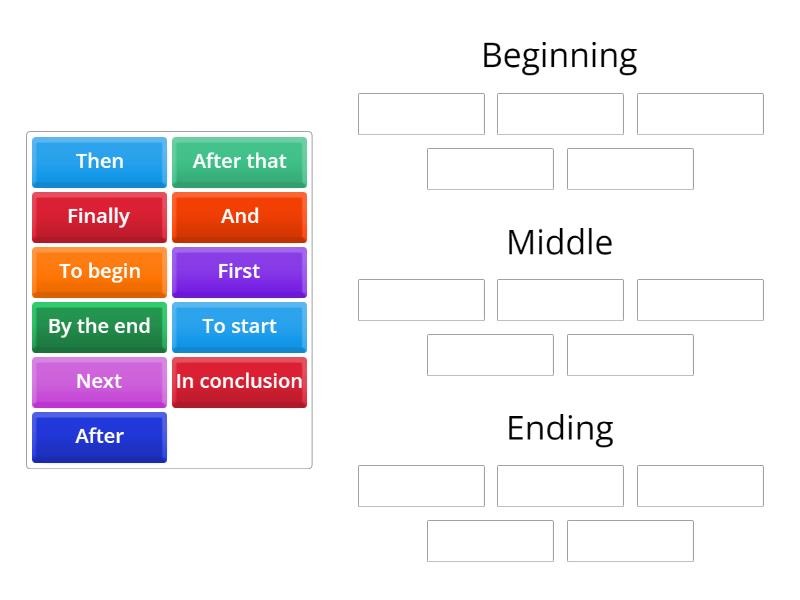 Then
After that
Finally
And
To begin
First
By the end
To start
Next
In conclusion
After

Beginning

Middle

Ending